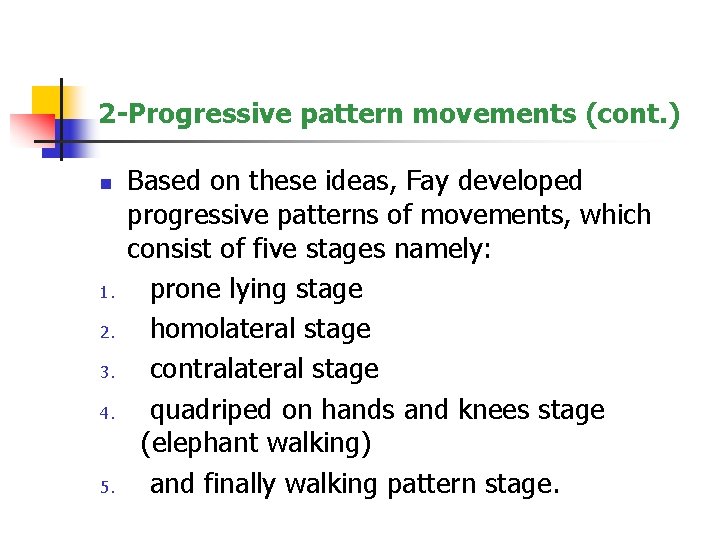 2-Progressive pattern movements (cont.)

Based on these ideas, Fay developed progressive patterns of movements, which consist of five stages namely:

1. prone lying stage
2. homolateral stage
3. contralateral stage
4. quadriped on hands and knees stage (elephant walking)
5. and finally walking pattern stage.